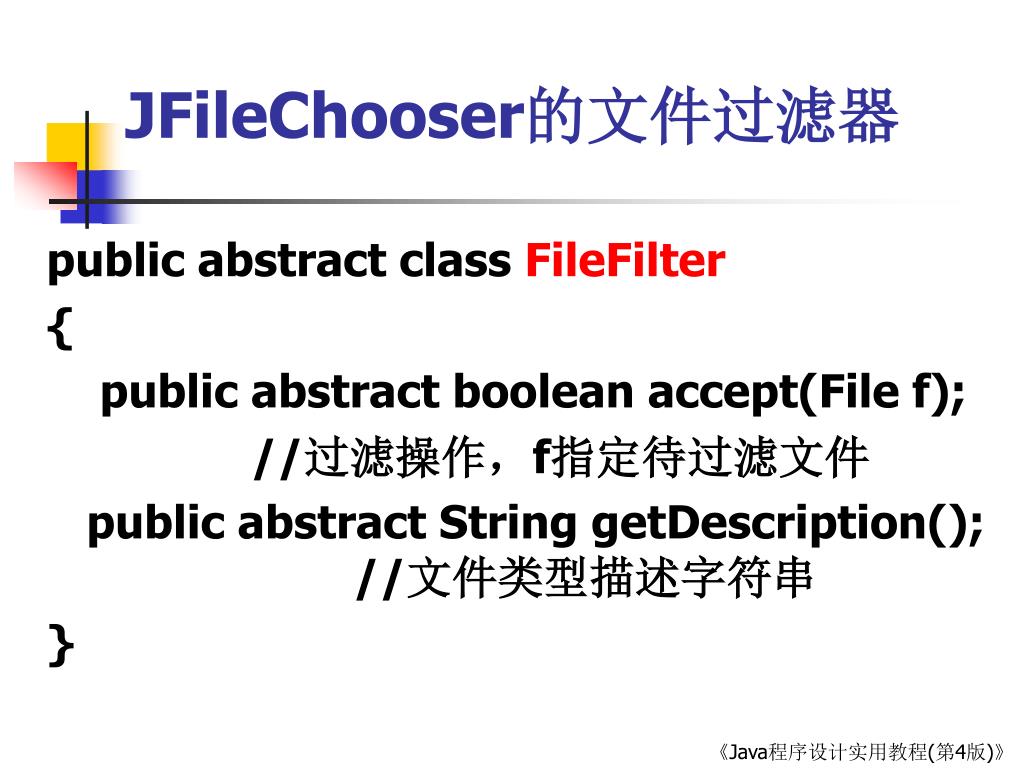 JFileChooser的文件过滤器

public abstract class FileFilter
{
public abstract boolean accept(File f);
//过滤操作，f指定待过滤文件
public abstract String getDescription();
//文件类型描述字符串
}

《Java程序设计实用教程(第4版)》